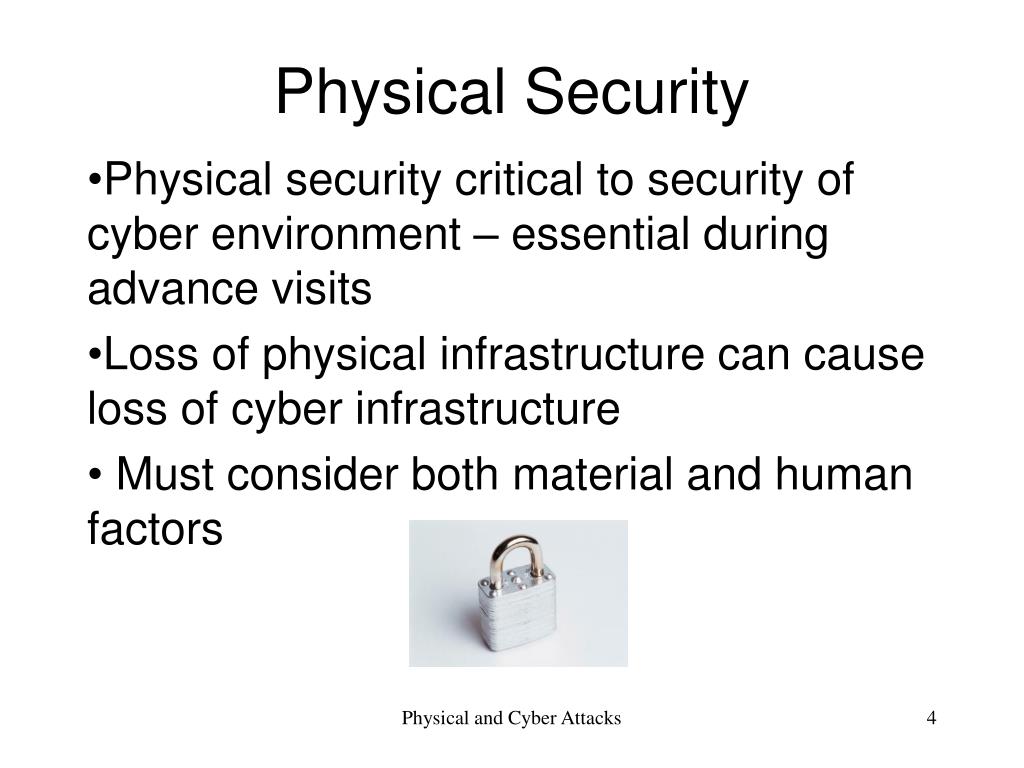 Physical Security

•Physical security critical to security of cyber environment – essential during advance visits

•Loss of physical infrastructure can cause loss of cyber infrastructure

• Must consider both material and human factors

Physical and Cyber Attacks

4